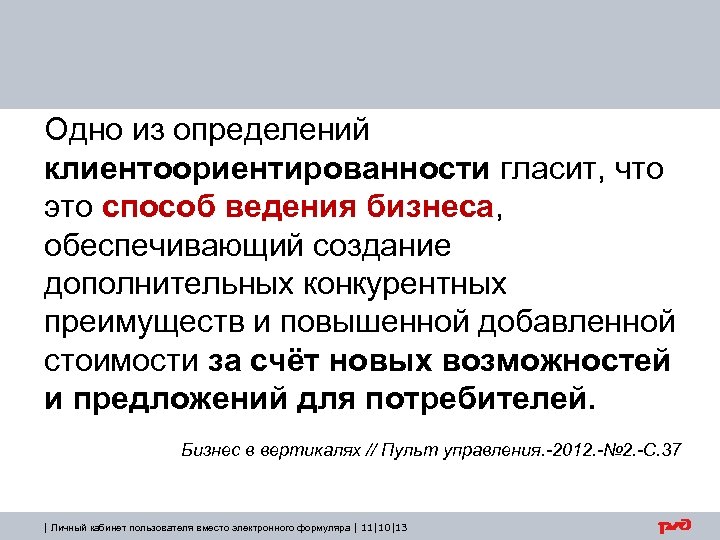 Одно из определений клиентоориентированности гласит, что это способ ведения бизнеса, обеспечивающий создание дополнительных конкурентных преимуществ и повышенной добавленной стоимости за счёт новых возможностей и предложений для потребителей.

Бизнес в вертикалях // Пульт управления.-2012.-№2.-С.37

| Личный кабинет пользователя вместо электронного формуляра | 11|10|13

РЖД